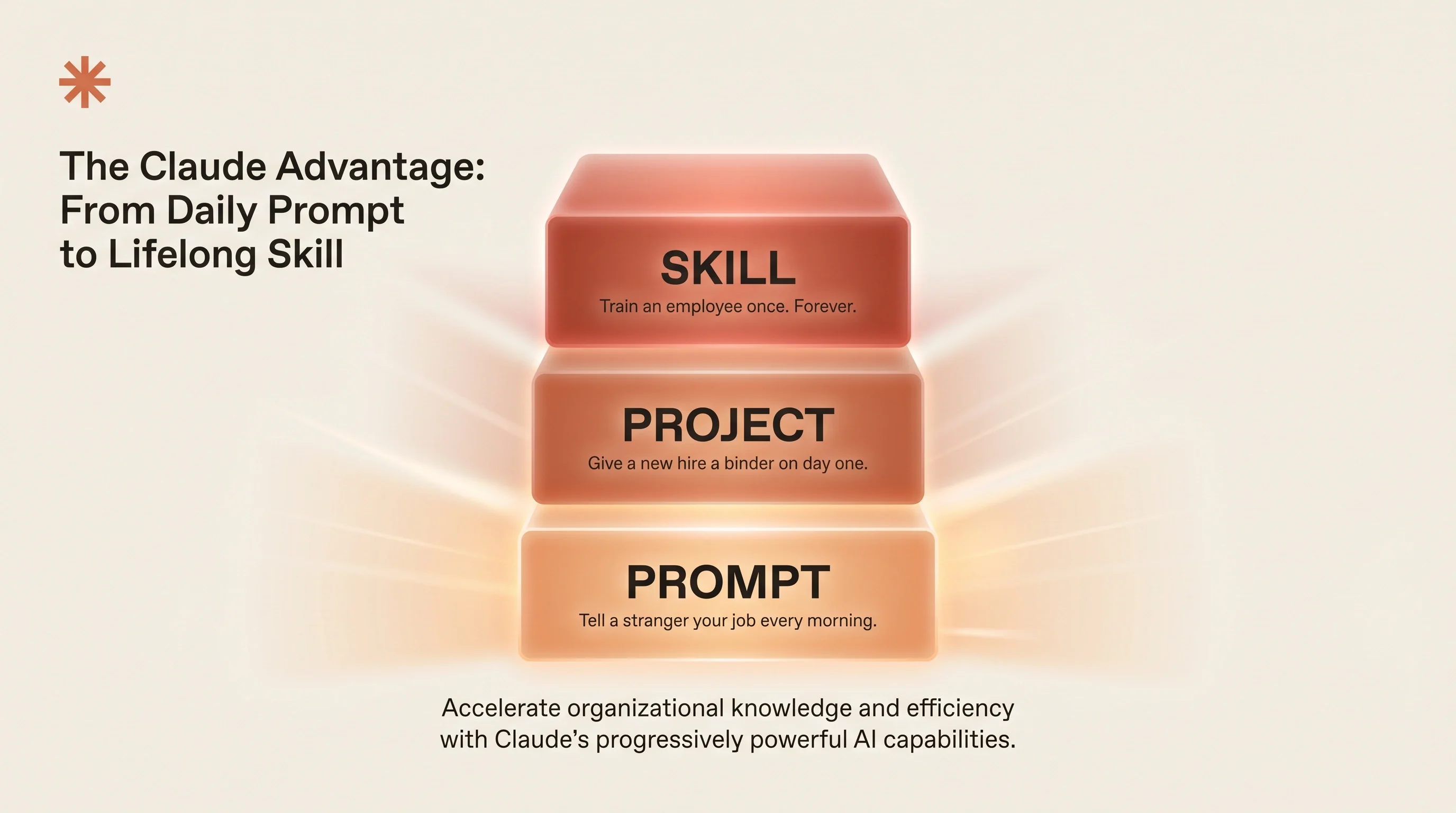 The Claude Advantage: From Daily Prompt to Lifelong Skill

SKILL
Train an employee once. Forever.

PROJECT
Give a new hire a binder on day one.

PROMPT
Tell a stranger your job every morning.

Accelerate organizational knowledge and efficiency with Claude's progressively powerful AI capabilities.